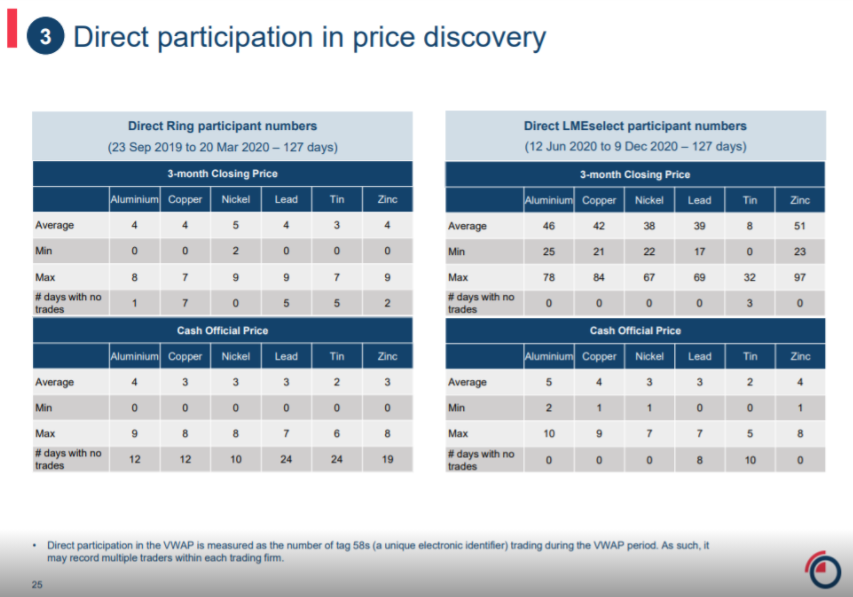 3 Direct participation in price discovery

Direct Ring participant numbers
(23 Sep 2019 to 20 Mar 2020 – 127 days)

3-month Closing Price

| | Aluminium | Copper | Nickel | Lead | Tin | Zinc |
|---|---|---|---|---|---|---|
| Average | 4 | 4 | 5 | 4 | 3 | 4 |
| Min | 0 | 0 | 2 | 0 | 0 | 0 |
| Max | 8 | 7 | 9 | 9 | 7 | 9 |
| # days with no trades | 1 | 7 | 0 | 5 | 5 | 2 |

Cash Official Price

| | Aluminium | Copper | Nickel | Lead | Tin | Zinc |
|---|---|---|---|---|---|---|
| Average | 4 | 3 | 3 | 3 | 2 | 3 |
| Min | 0 | 0 | 0 | 0 | 0 | 0 |
| Max | 9 | 8 | 8 | 7 | 6 | 8 |
| # days with no trades | 12 | 12 | 10 | 24 | 24 | 19 |

Direct LMEselect participant numbers
(12 Jun 2020 to 9 Dec 2020 – 127 days)

3-month Closing Price

| | Aluminium | Copper | Nickel | Lead | Tin | Zinc |
|---|---|---|---|---|---|---|
| Average | 46 | 42 | 38 | 39 | 8 | 51 |
| Min | 25 | 21 | 22 | 17 | 0 | 23 |
| Max | 78 | 84 | 67 | 69 | 32 | 97 |
| # days with no trades | 0 | 0 | 0 | 0 | 3 | 0 |

Cash Official Price

| | Aluminium | Copper | Nickel | Lead | Tin | Zinc |
|---|---|---|---|---|---|---|
| Average | 5 | 4 | 3 | 3 | 2 | 4 |
| Min | 2 | 1 | 1 | 0 | 0 | 1 |
| Max | 10 | 9 | 7 | 7 | 5 | 8 |
| # days with no trades | 0 | 0 | 0 | 8 | 10 | 0 |

• Direct participation in the VWAP is measured as the number of tag 58s (a unique electronic identifier) trading during the VWAP period. As such, it may record multiple traders within each trading firm.

25